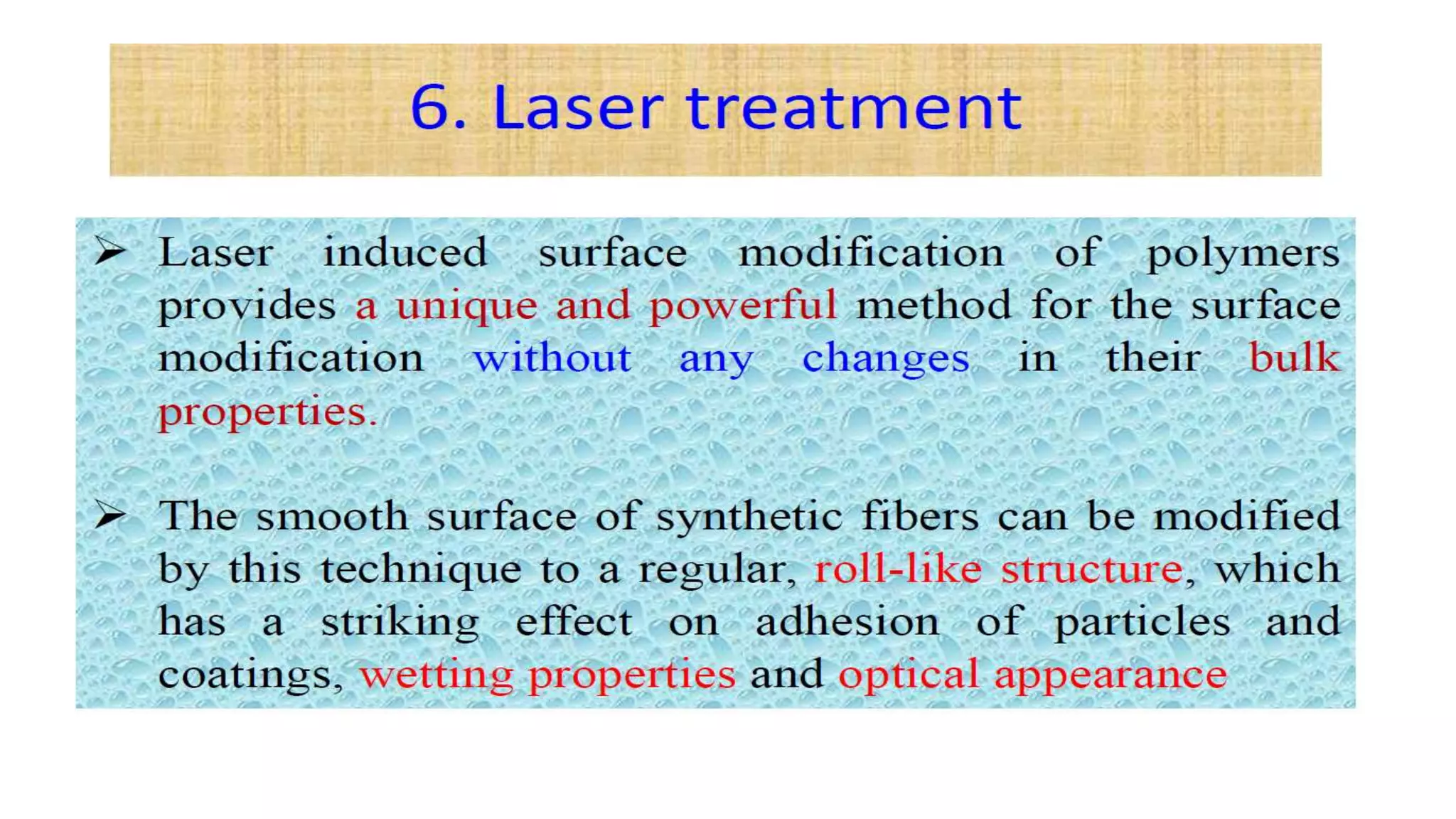 6. Laser treatment

➤ Laser induced surface modification of polymers provides a unique and powerful method for the surface modification without any changes in their bulk properties.

➤ The smooth surface of synthetic fibers can be modified by this technique to a regular, roll-like structure, which has a striking effect on adhesion of particles and coatings, wetting properties and optical appearance